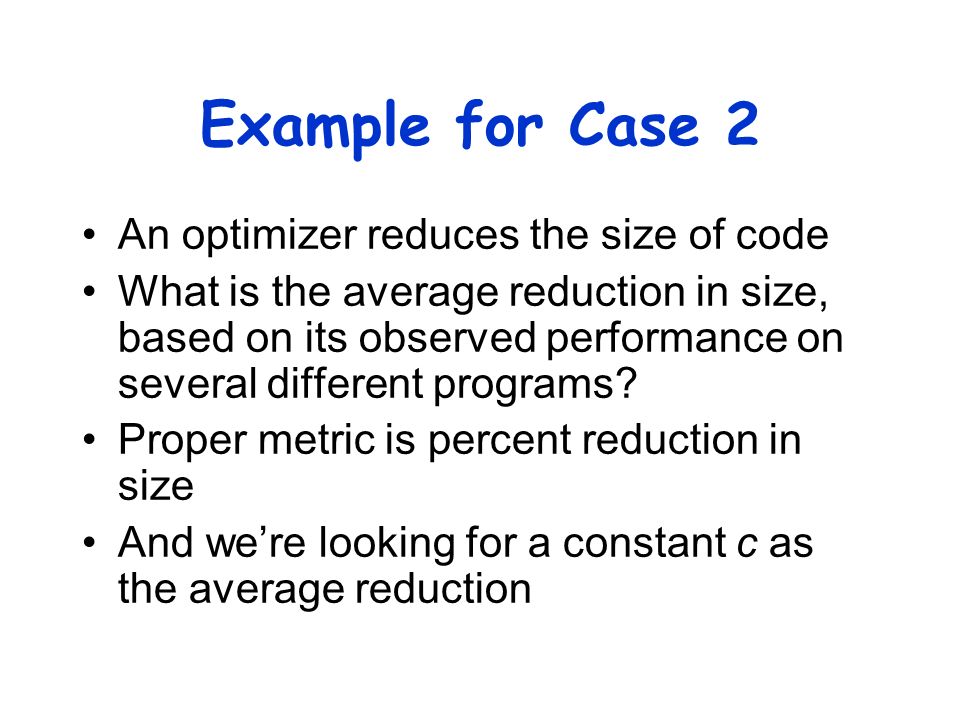 Example for Case 2

• An optimizer reduces the size of code
• What is the average reduction in size, based on its observed performance on several different programs?
• Proper metric is percent reduction in size
• And we're looking for a constant $c$ as the average reduction